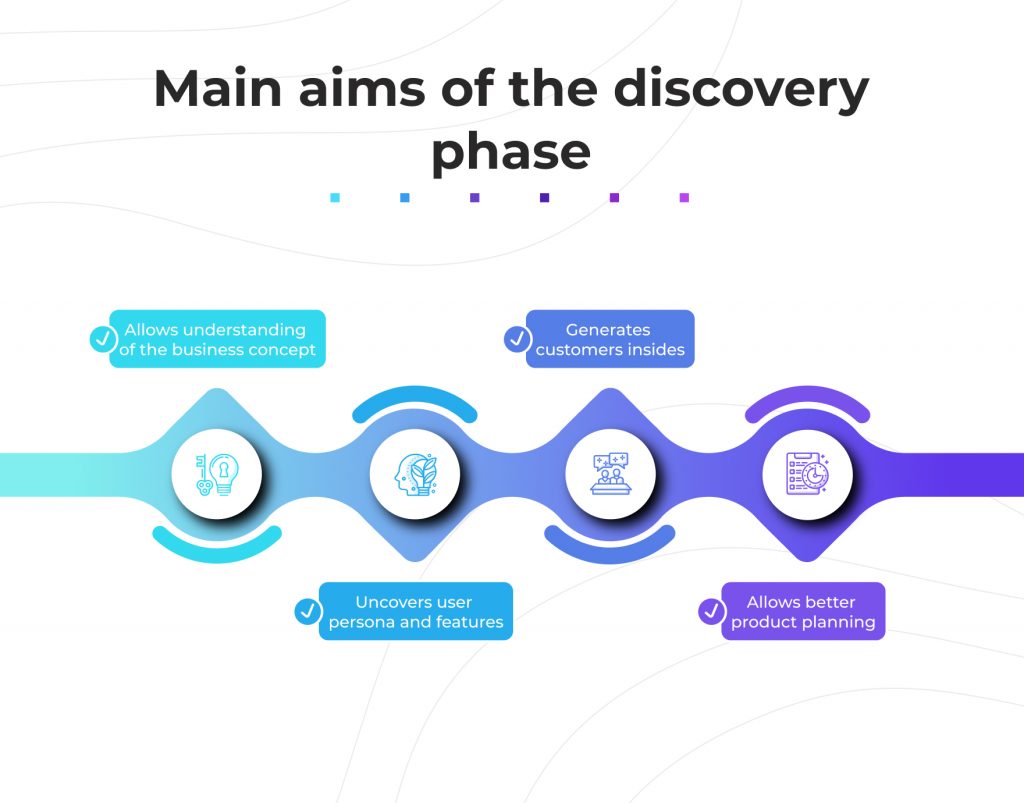 Main aims of the discovery phase

Allows understanding of the business concept

Generates customers insides

Uncovers user persona and features

Allows better product planning